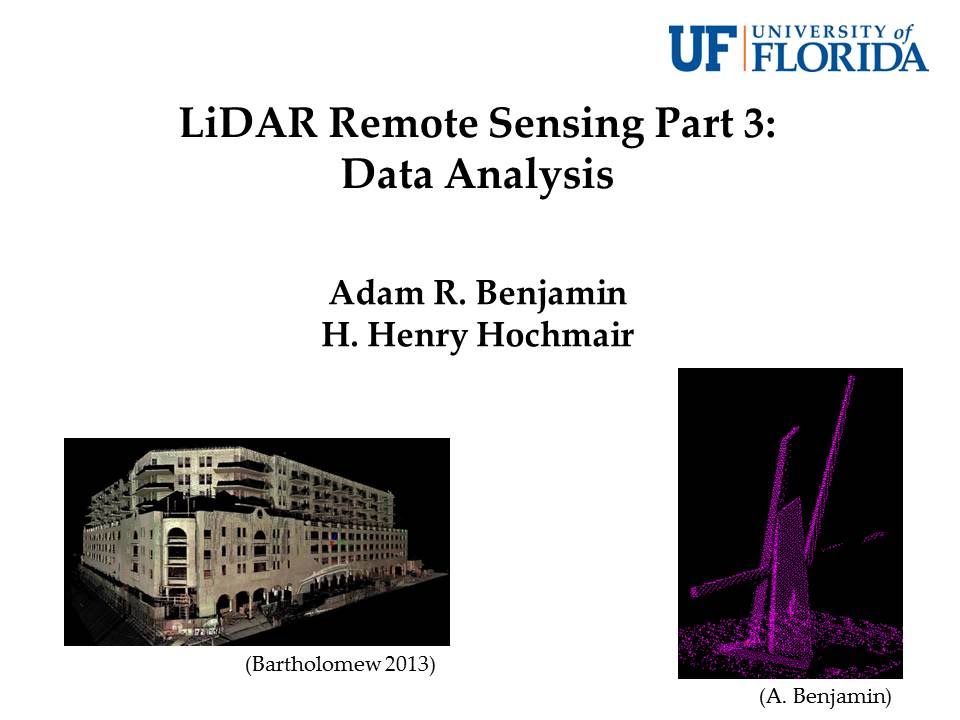 UF UNIVERSITY of FLORIDA

LiDAR Remote Sensing Part 3: Data Analysis

Adam R. Benjamin
H. Henry Hochmair

(Bartholomew 2013)

(A. Benjamin)